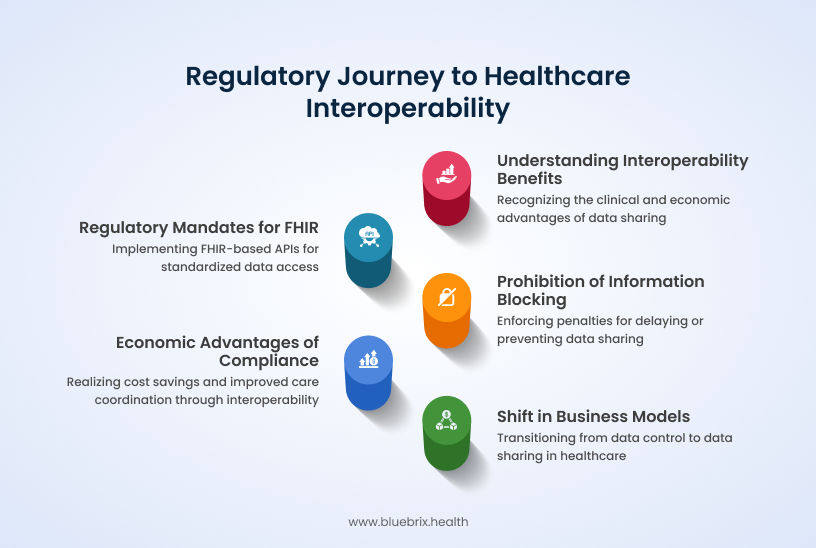 Regulatory Journey to Healthcare Interoperability

Understanding Interoperability Benefits
Recognizing the clinical and economic advantages of data sharing

Regulatory Mandates for FHIR
Implementing FHIR-based APIs for standardized data access

API

Prohibition of Information Blocking
Enforcing penalties for delaying or preventing data sharing

Economic Advantages of Compliance
Realizing cost savings and improved care coordination through interoperability

Shift in Business Models
Transitioning from data control to data sharing in healthcare

www.bluebrix.health